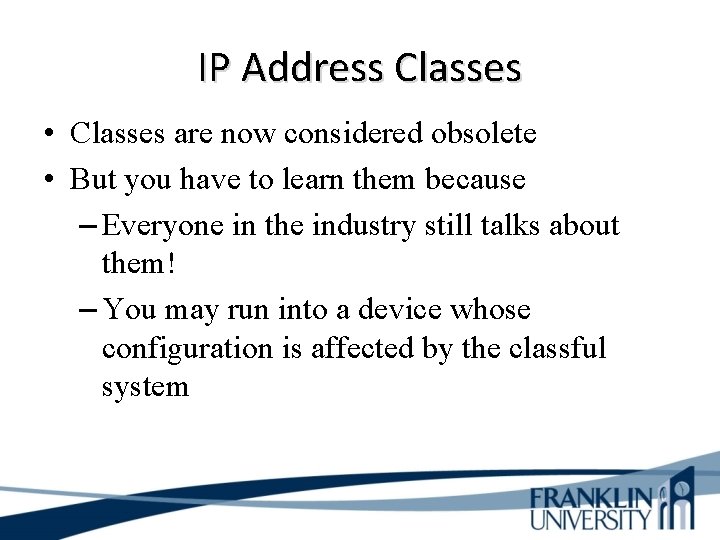 IP Address Classes

• Classes are now considered obsolete
• But you have to learn them because
– Everyone in the industry still talks about them!
– You may run into a device whose configuration is affected by the classful system

FRANKLIN UNIVERSITY